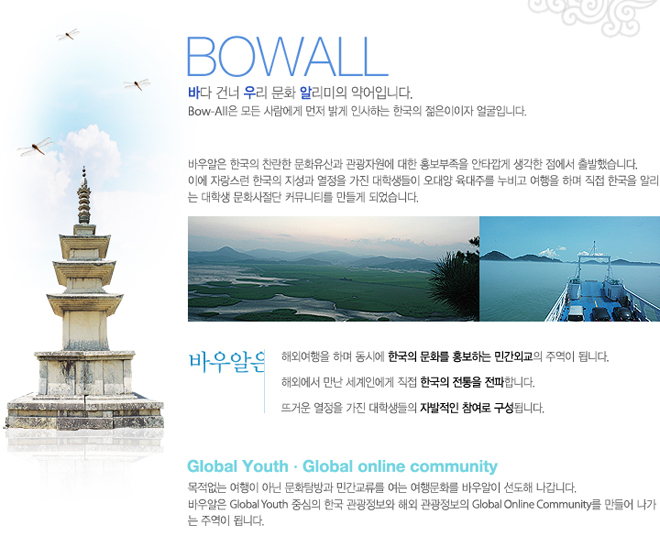 BOWALL

바다 건너 우리 문화 알리미의 약어입니다.
Bow-All은 모든 사람에게 먼저 밝게 인사하는 한국의 젊은이이자 얼굴입니다.

바우알은 한국의 찬란한 문화유산과 관광자원에 대한 홍보부족을 안타깝게 생각한 점에서 출발했습니다. 이에 자랑스런 한국의 지성과 열정을 가진 대학생들이 오대양 육대주를 누비고 여행을 하며 직접 한국을 알리는 대학생 문화사절단 커뮤니티를 만들게 되었습니다.

바우알은

해외여행을 하며 동시에 한국의 문화를 홍보하는 민간외교의 주역이 됩니다.

해외에서 만난 세계인에게 직접 한국의 전통을 전파합니다.

뜨거운 열정을 가진 대학생들의 자발적인 참여로 구성됩니다.

Global Youth · Global online community

목적없는 여행이 아닌 문화탐방과 민간교류를 여는 여행문화를 바우알이 선도해 나갑니다.
바우알은 Global Youth 중심의 한국 관광정보와 해외 관광정보의 Global Online Community를 만들어 나가는 주역이 됩니다.